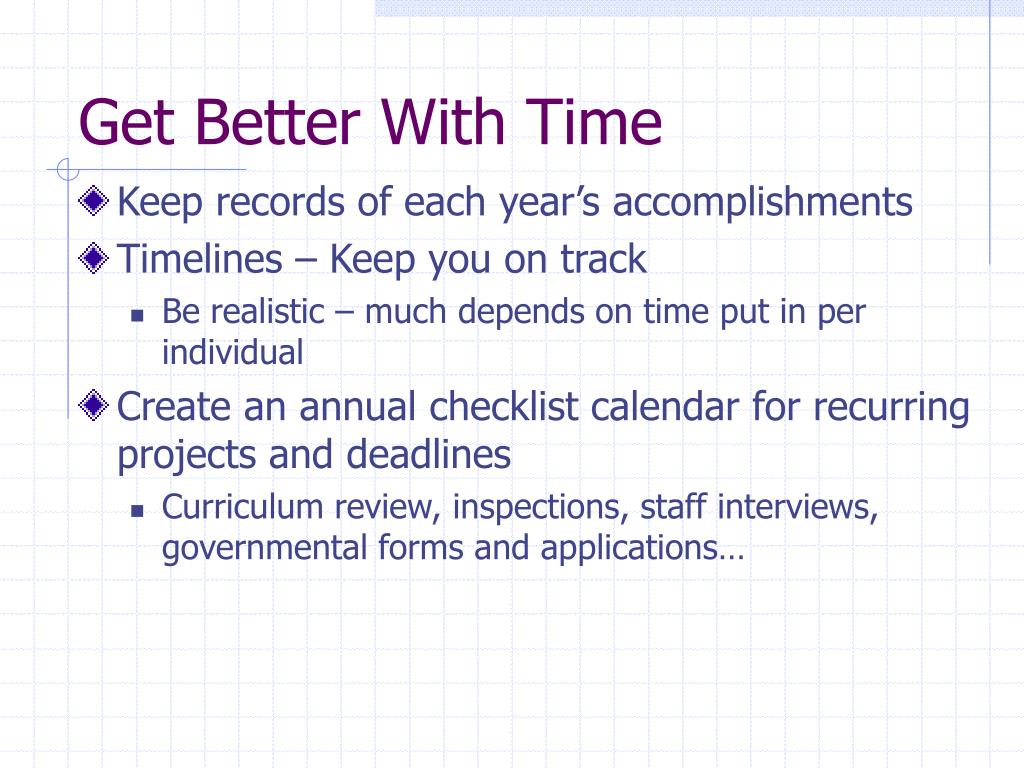 Get Better With Time

Keep records of each year’s accomplishments

Timelines – Keep you on track

Be realistic – much depends on time put in per individual

Create an annual checklist calendar for recurring projects and deadlines

Curriculum review, inspections, staff interviews, governmental forms and applications…